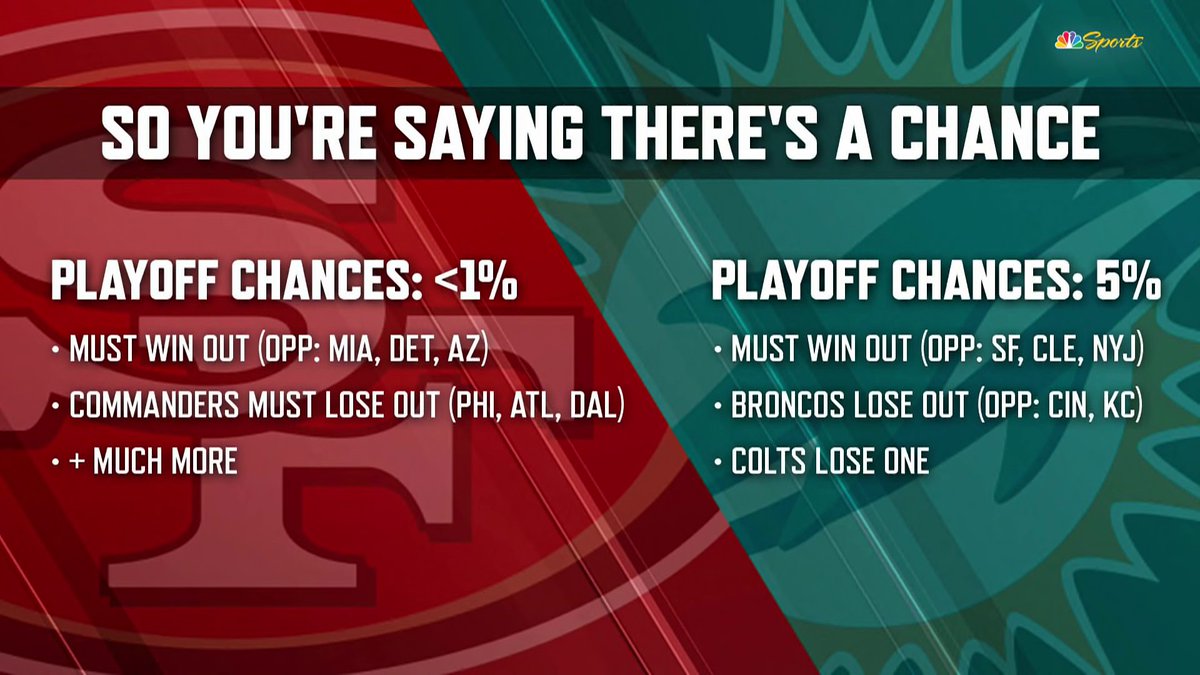 Sports

SO YOU'RE SAYING THERE'S A CHANCE

PLAYOFF CHANCES: <1%

• MUST WIN OUT (OPP: MIA, DET, AZ)

• COMMANDERS MUST LOSE OUT (PHI, ATL, DAL)

• + MUCH MORE

PLAYOFF CHANCES: 5%

• MUST WIN OUT (OPP: SF, CLE, NYJ)

• BRONCOS LOSE OUT (OPP: CIN, KC)

• COLTS LOSE ONE